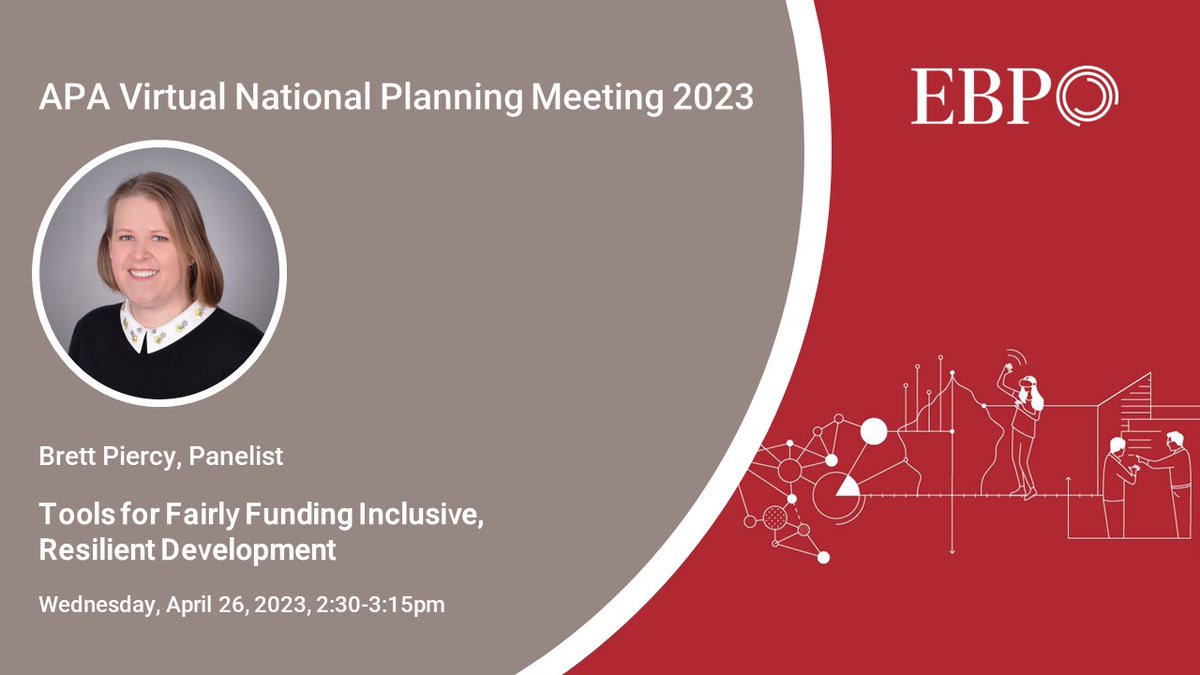 APA Virtual National Planning Meeting 2023

EBP

Brett Piercy, Panelist

Tools for Fairly Funding Inclusive, Resilient Development

Wednesday, April 26, 2023, 2:30-3:15pm